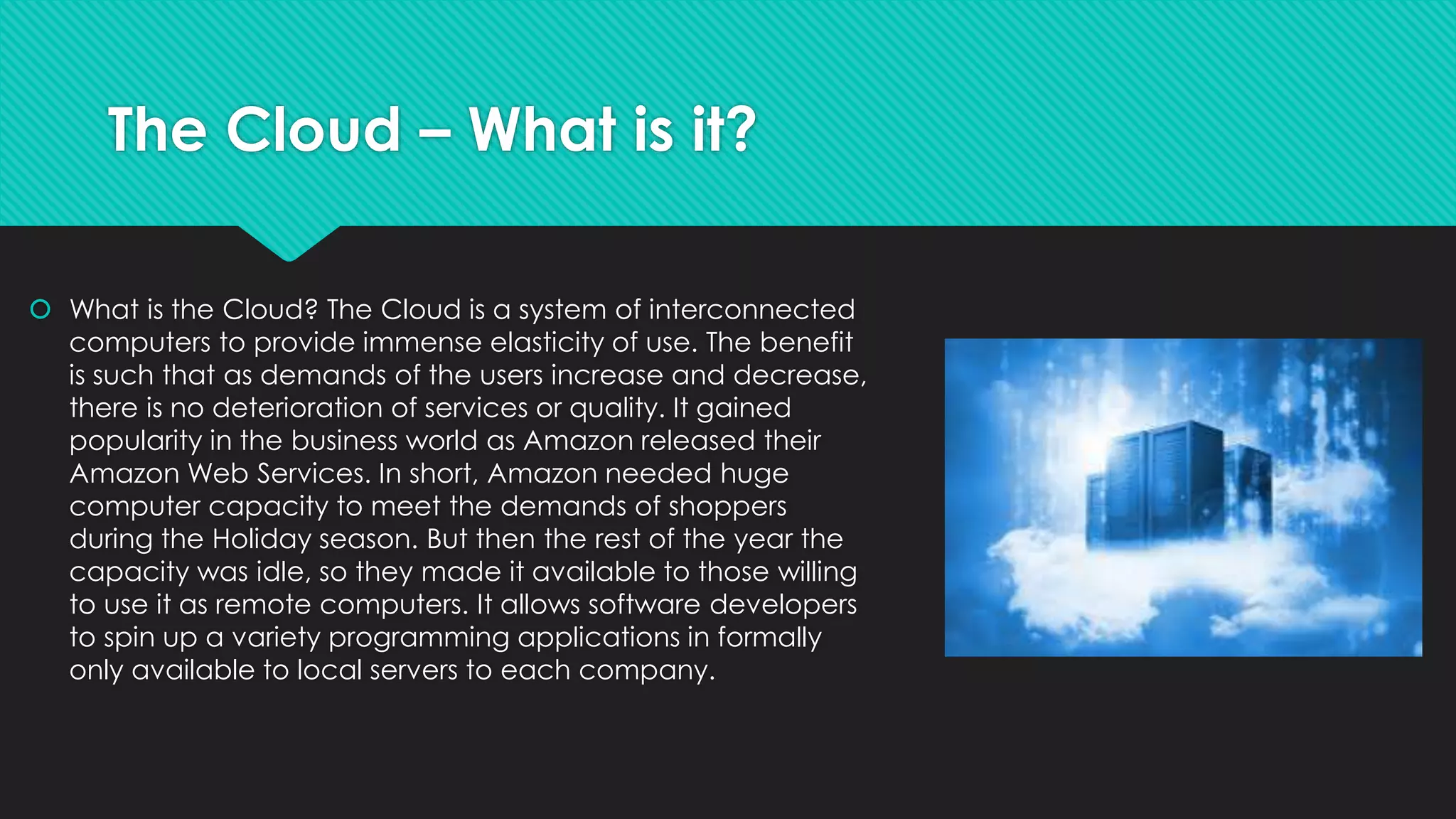 The Cloud – What is it?

What is the Cloud? The Cloud is a system of interconnected computers to provide immense elasticity of use. The benefit is such that as demands of the users increase and decrease, there is no deterioration of services or quality. It gained popularity in the business world as Amazon released their Amazon Web Services. In short, Amazon needed huge computer capacity to meet the demands of shoppers during the Holiday season. But then the rest of the year the capacity was idle, so they made it available to those willing to use it as remote computers. It allows software developers to spin up a variety programming applications in formally only available to local servers to each company.